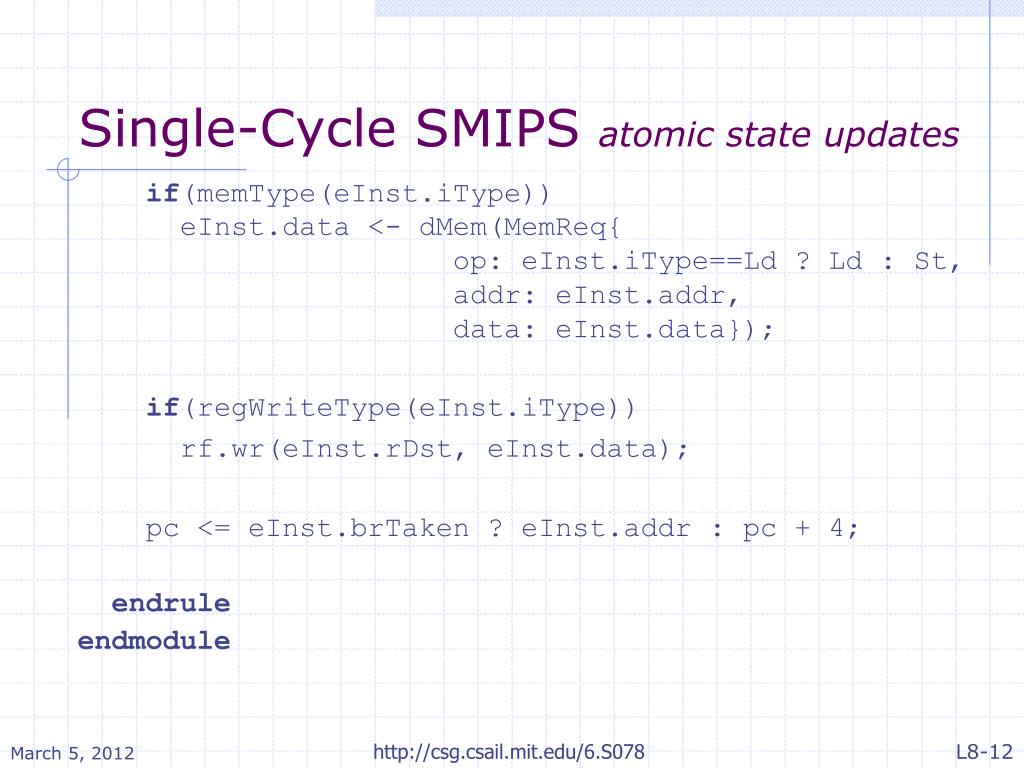 Single-Cycle SMIPS atomic state updates

if(memType(eInst.iType))
  eInst.data <- dMem(MemReq{
                     op: eInst.iType==Ld ? Ld : St,
                     addr: eInst.addr,
                     data: eInst.data});

if(regWriteType(eInst.iType))
  rf.wr(eInst.rDst, eInst.data);

pc <= eInst.brTaken ? eInst.addr : pc + 4;

endrule
endmodule

March 5, 2012

http://csg.csail.mit.edu/6.S078

L8-12